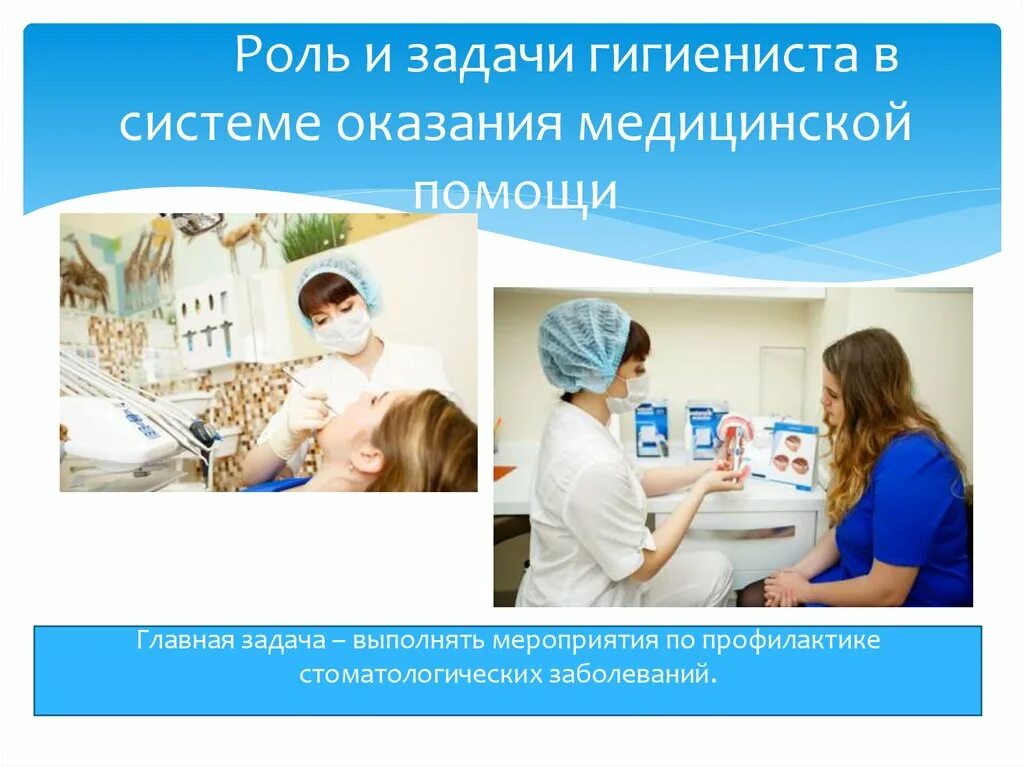 Роль и задачи гигиениста в системе оказания медицинской помощи

Главная задача – выполнять мероприятия по профилактике стоматологических заболеваний.